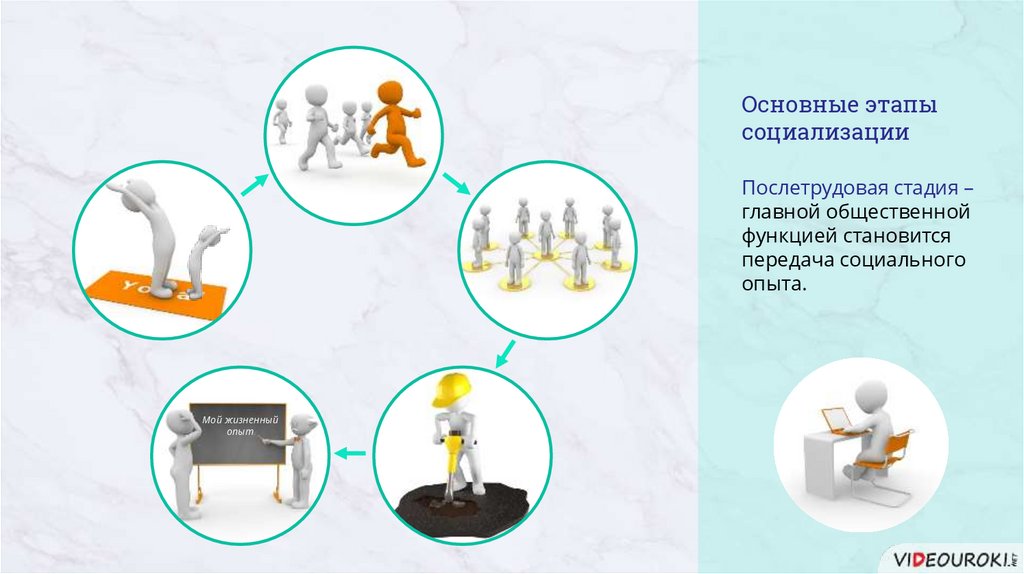 Yoga

Мой жизненный опыт

Основные этапы социализации

Послетрудовая стадия – главной общественной функцией становится передача социального опыта.

VIDEOUROKI.NET